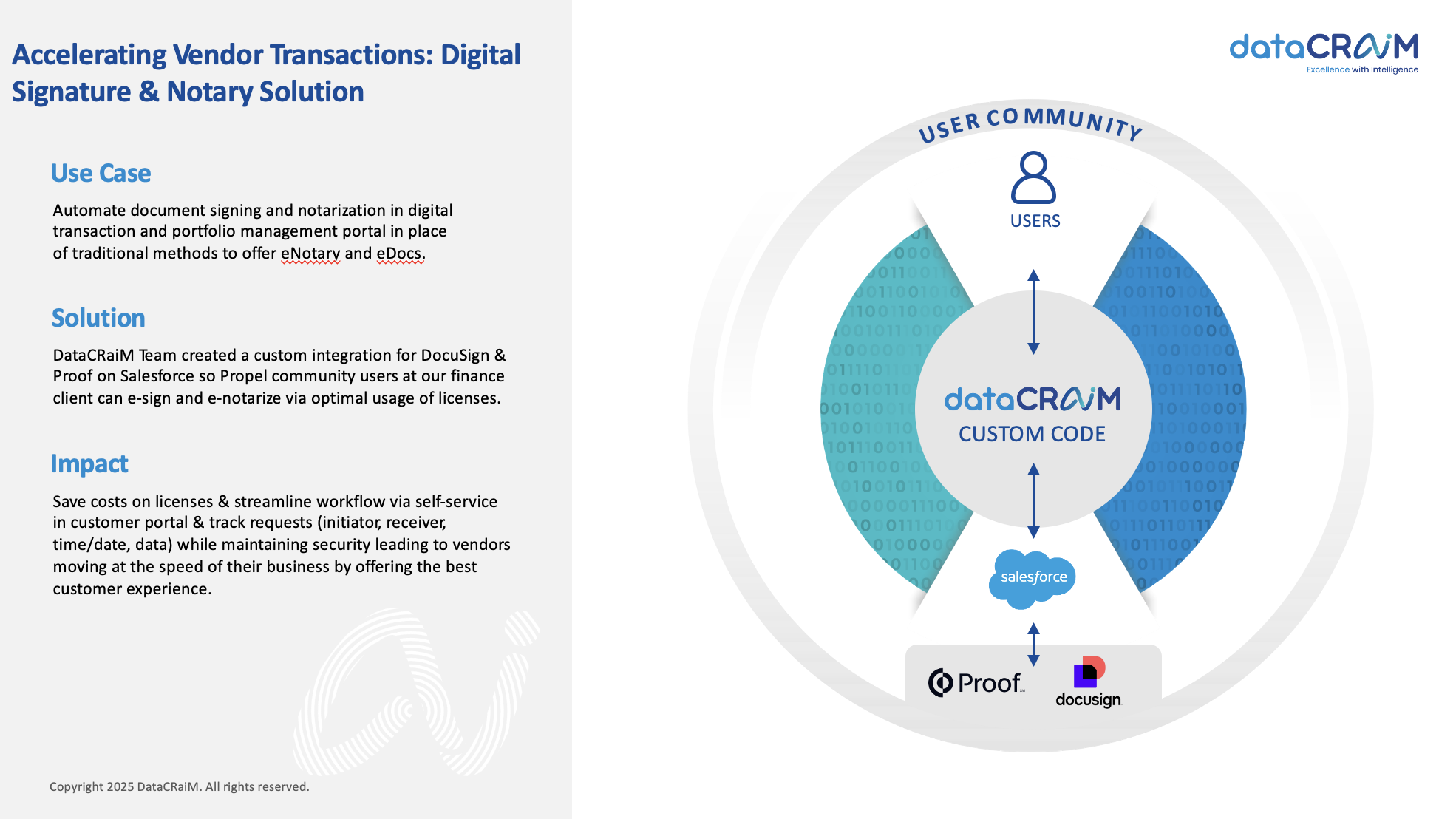 Accelerating Vendor Transactions: Digital Signature & Notary Solution

Use Case

Automate document signing and notarization in digital transaction and portfolio management portal in place of traditional methods to offer eNotary and eDocs.

Solution

DataCRaiM Team created a custom integration for DocuSign & Proof on Salesforce so Propel community users at our finance client can e-sign and e-notarize via optimal usage of licenses.

Impact

Save costs on licenses & streamline workflow via self-service in customer portal & track requests (initiator, receiver, time/date, data) while maintaining security leading to vendors moving at the speed of their business by offering the best customer experience.

Copyright 2025 DataCRaiM. All rights reserved.

dataCRAiM
Excellence with Intelligence

USER COMMUNITY

USERS

dataCRAiM
CUSTOM CODE

salesforce

Proof

docusign